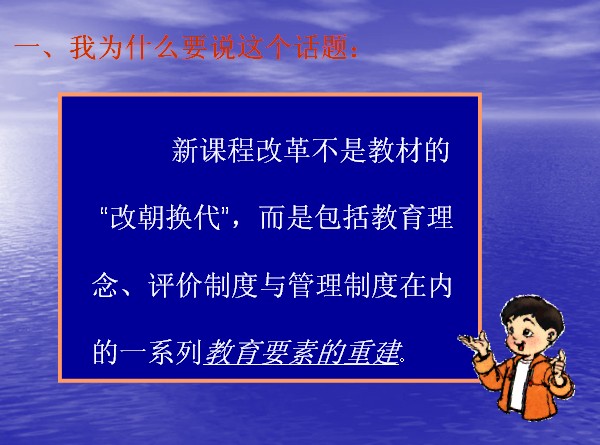 一、我为什么要说这个话题：

新课程改革不是教材的"改朝换代"，而是包括教育理念、评价制度与管理制度在内的一系列教育要素的重建。